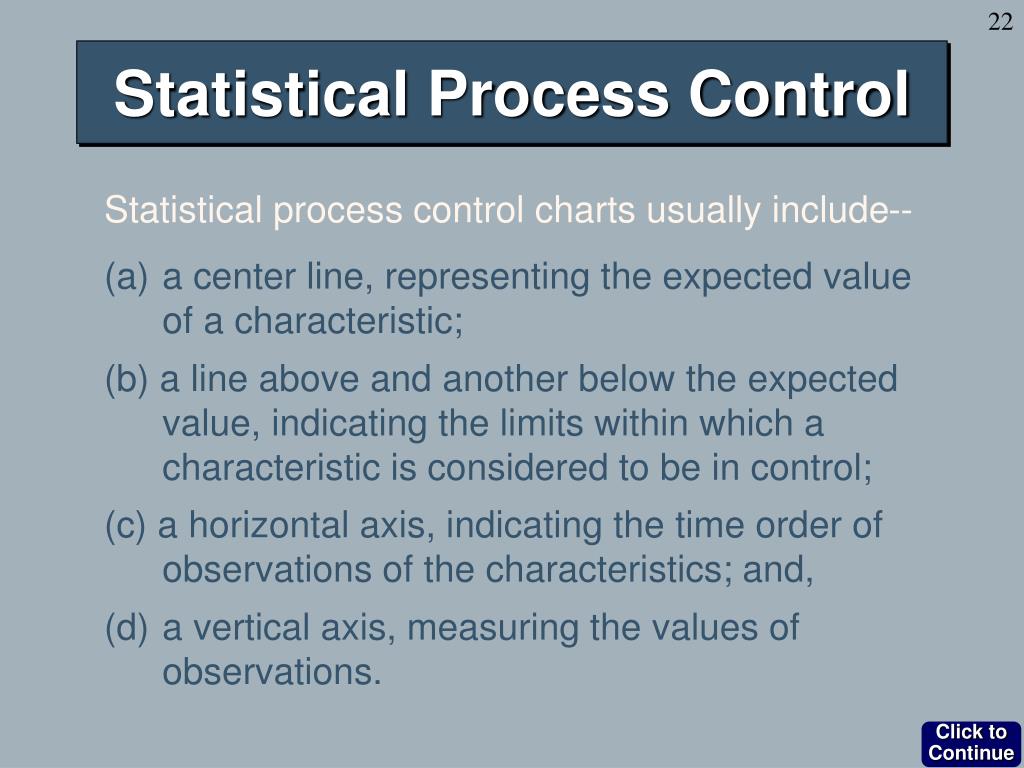 22

Statistical Process Control

Statistical process control charts usually include--

(a) a center line, representing the expected value of a characteristic;

(b) a line above and another below the expected value, indicating the limits within which a characteristic is considered to be in control;

(c) a horizontal axis, indicating the time order of observations of the characteristics; and,

(d) a vertical axis, measuring the values of observations.

Click to Continue